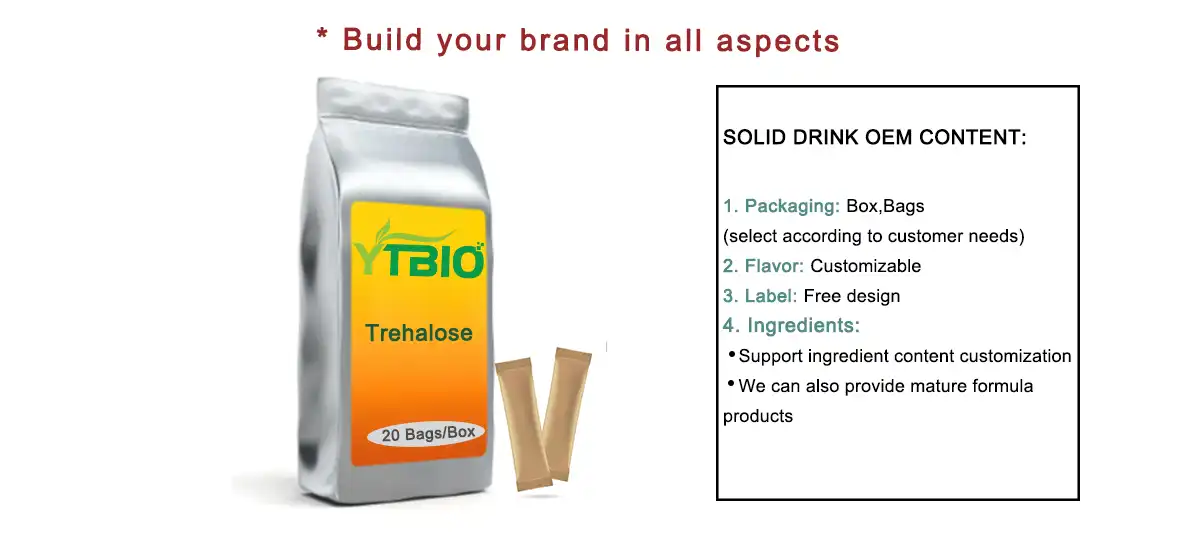 * Build your brand in all aspects

YTBIO

Trehalose

20 Bags/Box

SOLID DRINK OEM CONTENT:

1. Packaging: Box,Bags
(select according to customer needs)
2. Flavor: Customizable
3. Label: Free design
4. Ingredients:
•Support ingredient content customization
•We can also provide mature formula products